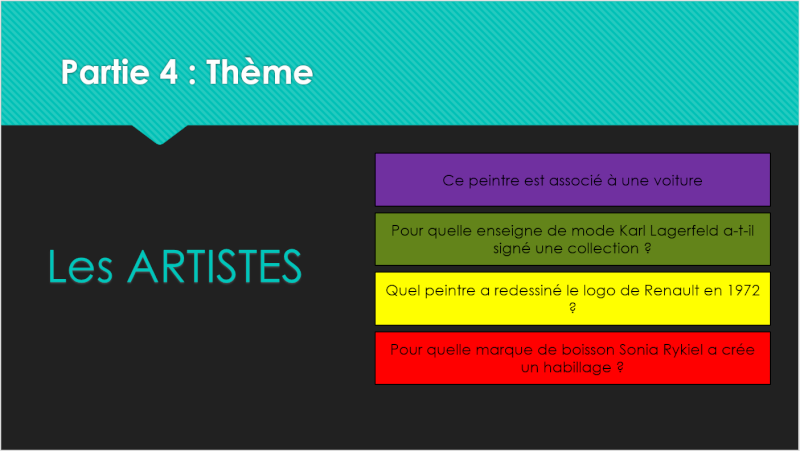 Partie 4 : Thème

Les ARTISTES

Ce peintre est associé à une voiture

Pour quelle enseigne de mode Karl Lagerfeld a-t-il signé une collection ?

Quel peintre a redessiné le logo de Renault en 1972 ?

Pour quelle marque de boisson Sonia Rykiel a crée un habillage ?